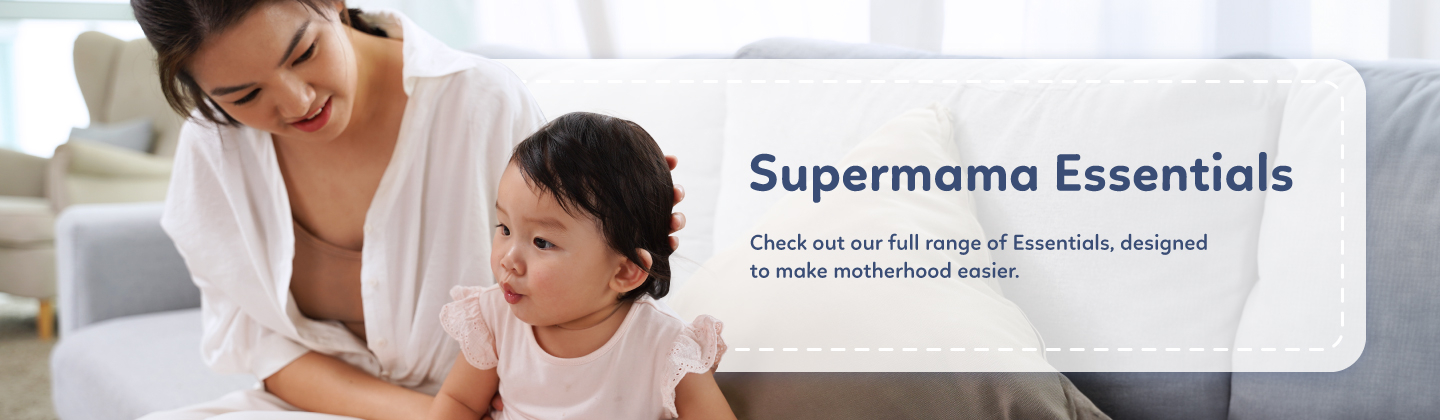 Supermama Essentials

Check out our full range of Essentials, designed to make motherhood easier.